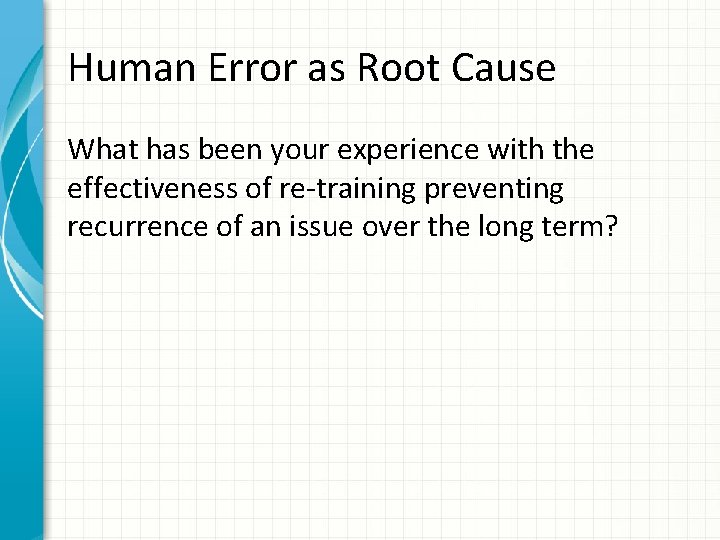 Human Error as Root Cause

What has been your experience with the effectiveness of re-training preventing recurrence of an issue over the long term?